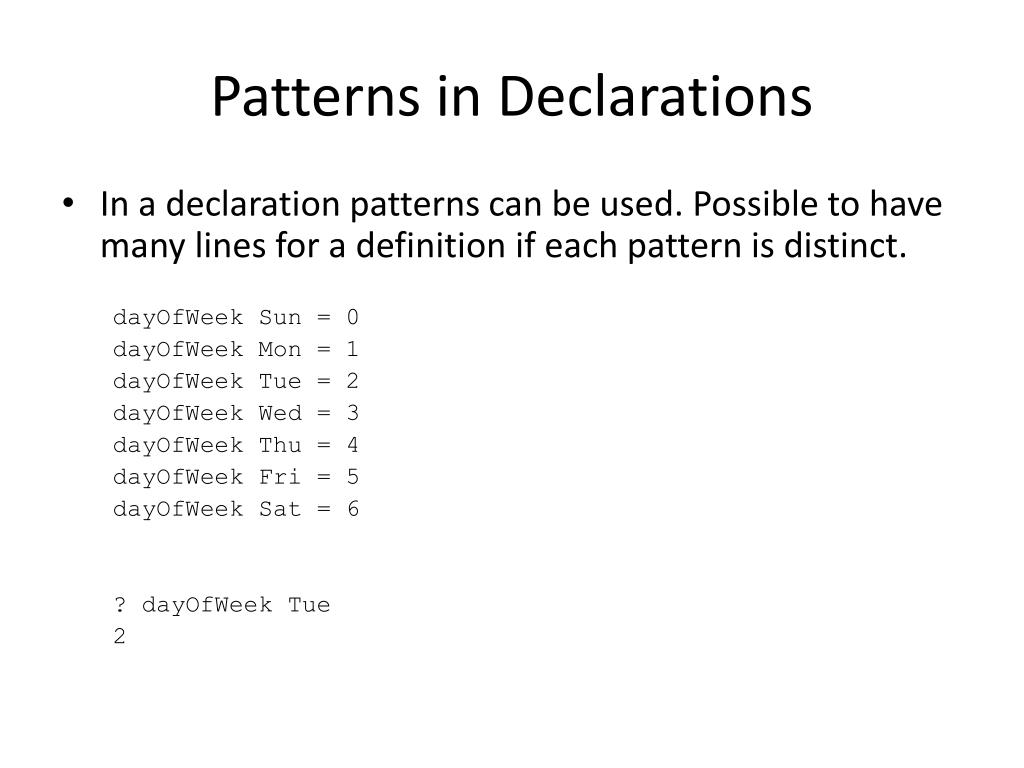 Patterns in Declarations

• In a declaration patterns can be used. Possible to have many lines for a definition if each pattern is distinct.

dayOfWeek Sun = 0
dayOfWeek Mon = 1
dayOfWeek Tue = 2
dayOfWeek Wed = 3
dayOfWeek Thu = 4
dayOfWeek Fri = 5
dayOfWeek Sat = 6

? dayOfWeek Tue
2